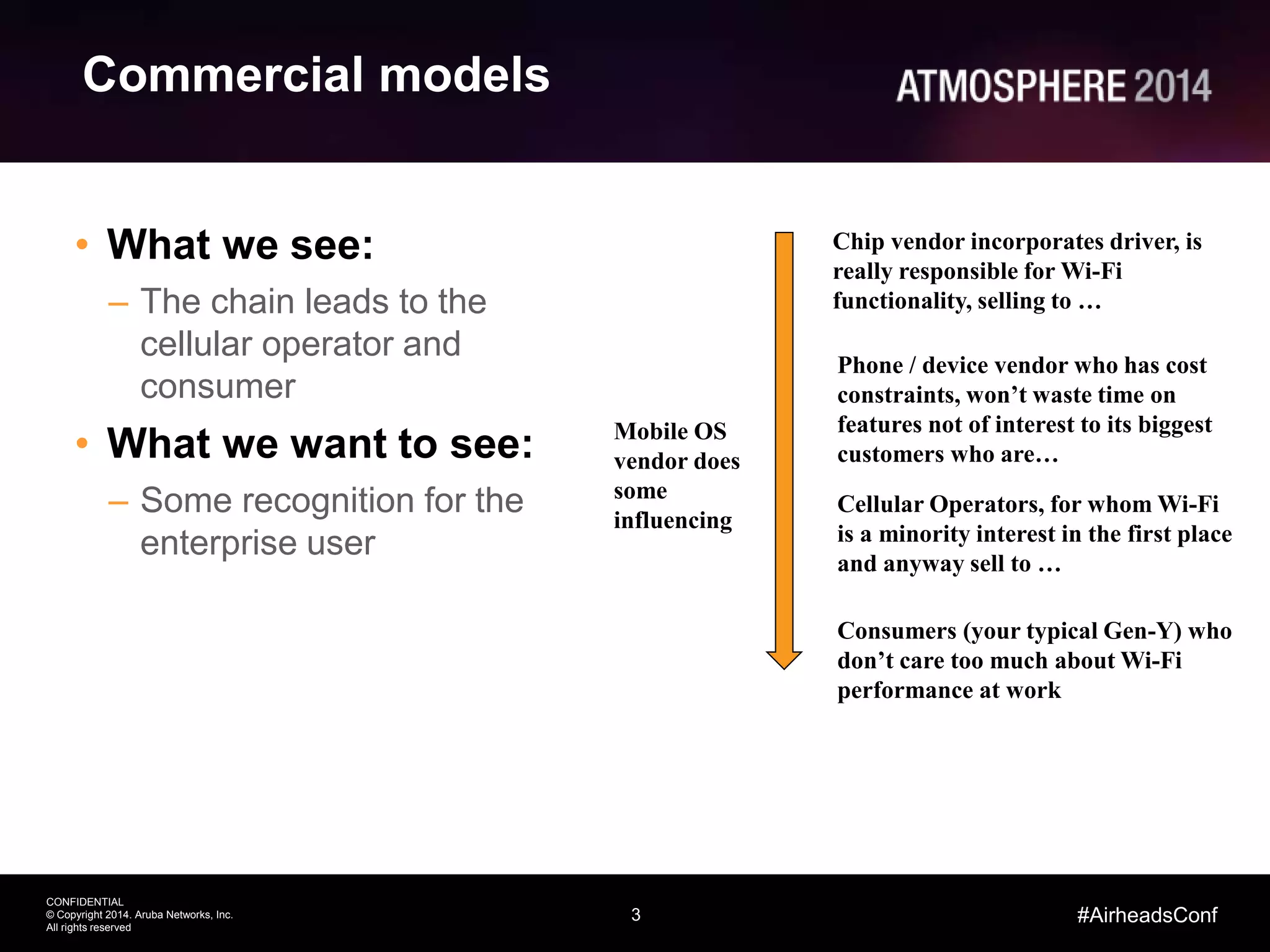 Commercial models

ATMOSPHERE 2014

• What we see:
– The chain leads to the cellular operator and consumer

• What we want to see:
– Some recognition for the enterprise user

Mobile OS vendor does some influencing

Chip vendor incorporates driver, is really responsible for Wi-Fi functionality, selling to …

Phone / device vendor who has cost constraints, won’t waste time on features not of interest to its biggest customers who are…

Cellular Operators, for whom Wi-Fi is a minority interest in the first place and anyway sell to …

Consumers (your typical Gen-Y) who don’t care too much about Wi-Fi performance at work

CONFIDENTIAL
© Copyright 2014. Aruba Networks, Inc.
All rights reserved

3

#AirheadsConf